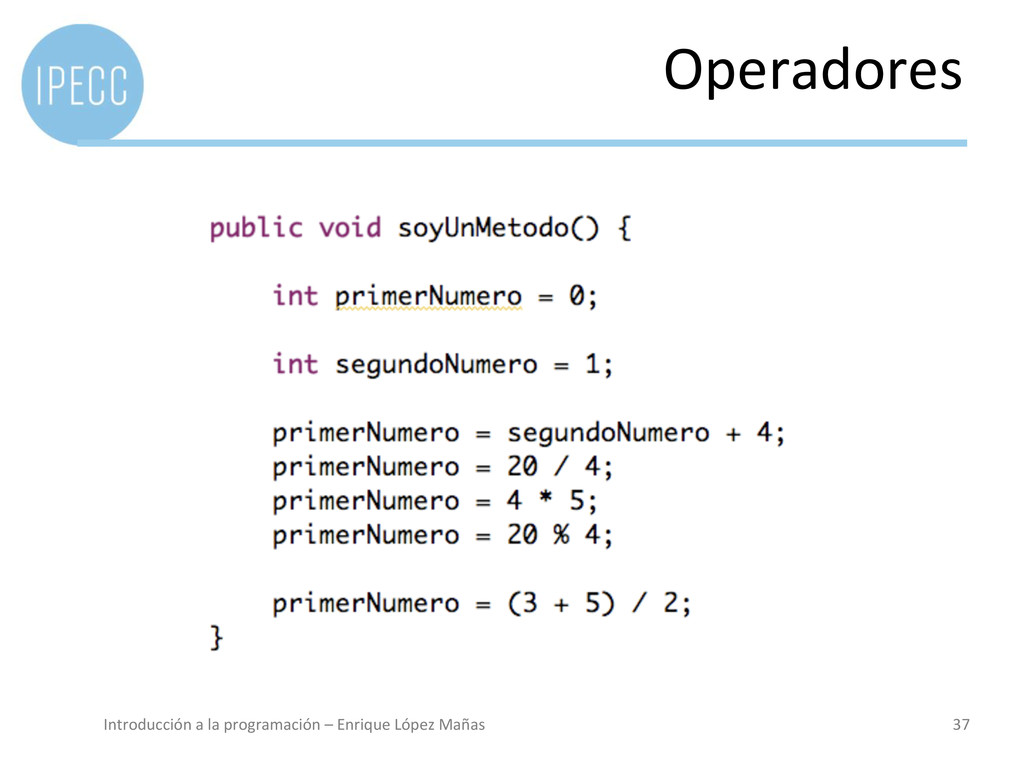 IPECC

Operadores

public void soyUnMetodo() {

int primerNumero = 0;

int segundoNumero = 1;

primerNumero = segundoNumero + 4;
primerNumero = 20 / 4;
primerNumero = 4 * 5;
primerNumero = 20 % 4;

primerNumero = (3 + 5) / 2;
}

Introducción a la programación – Enrique López Mañas

37